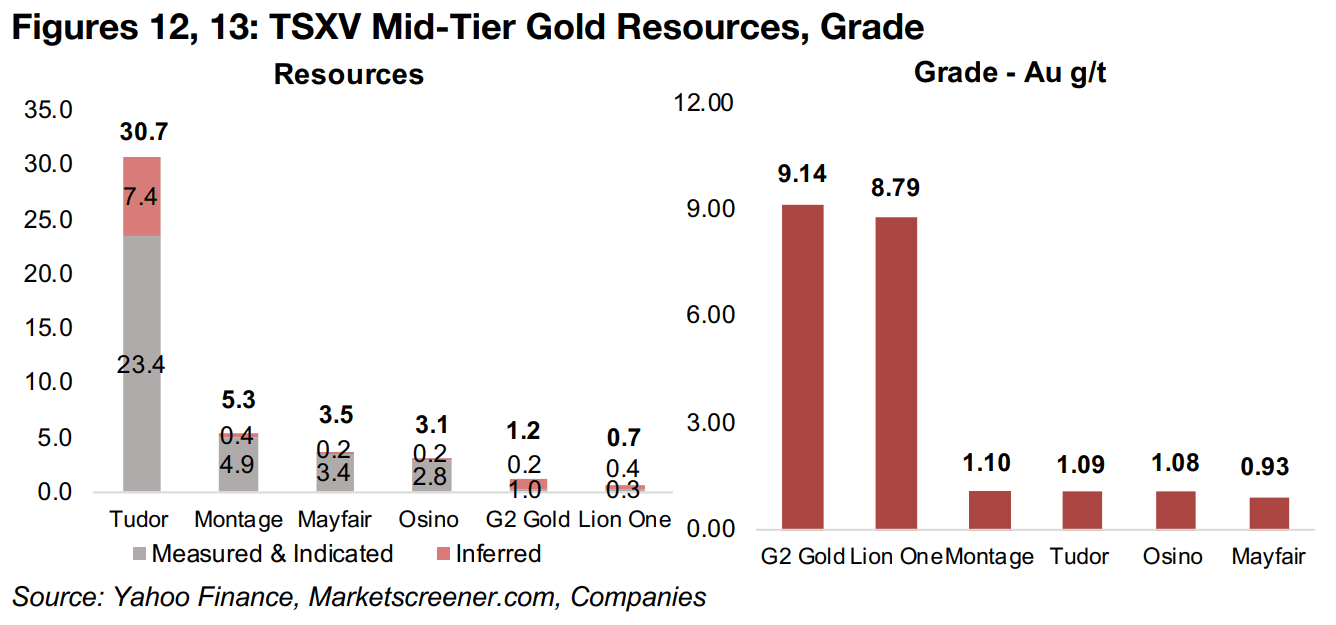 Figures 12, 13: TSXV Mid-Tier Gold Resources, Grade

Resources

35.0
30.0
25.0
20.0
15.0
10.0
5.0
0.0

30.7
7.4
23.4
5.3
0.4
4.9
3.5
0.2
3.4
3.1
0.2
2.8
1.2
0.2
1.0
0.7
0.4
0.3

Tudor Montage Mayfair Osino G2 Gold Lion One

Measured & Indicated Inferred

Grade - Au g/t

12.00
9.00
6.00
3.00
0.00

9.14
8.79
1.10
1.09
1.08
0.93

G2 Gold Lion One Montage Tudor Osino Mayfair

Source: Yahoo Finance, Marketscreener.com, Companies